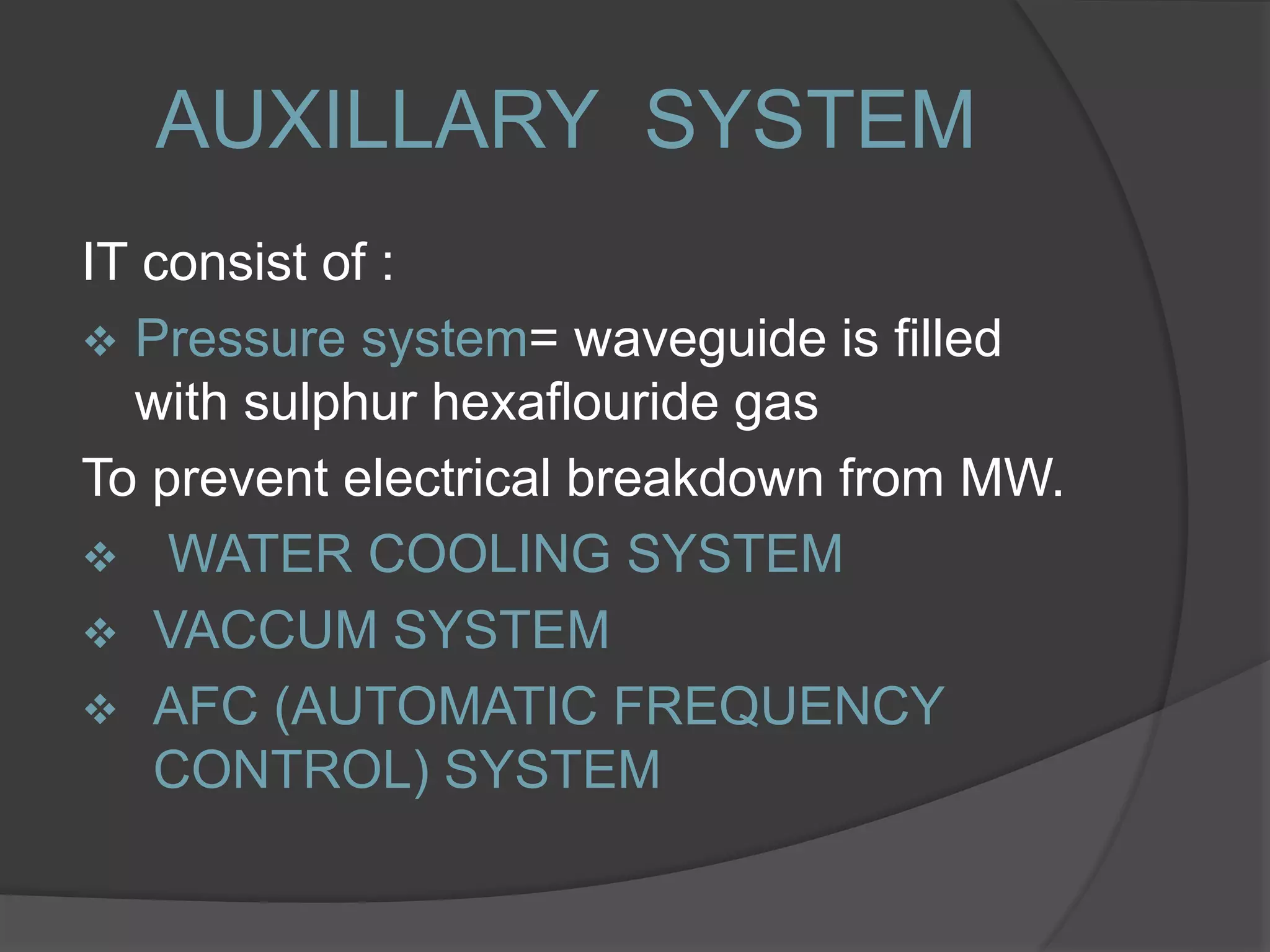 AUXILLARY SYSTEM

IT consist of :

❖ Pressure system= waveguide is filled with sulphur hexaflouride gas

To prevent electrical breakdown from MW.

❖ WATER COOLING SYSTEM

❖ VACCUM SYSTEM

❖ AFC (AUTOMATIC FREQUENCY CONTROL) SYSTEM